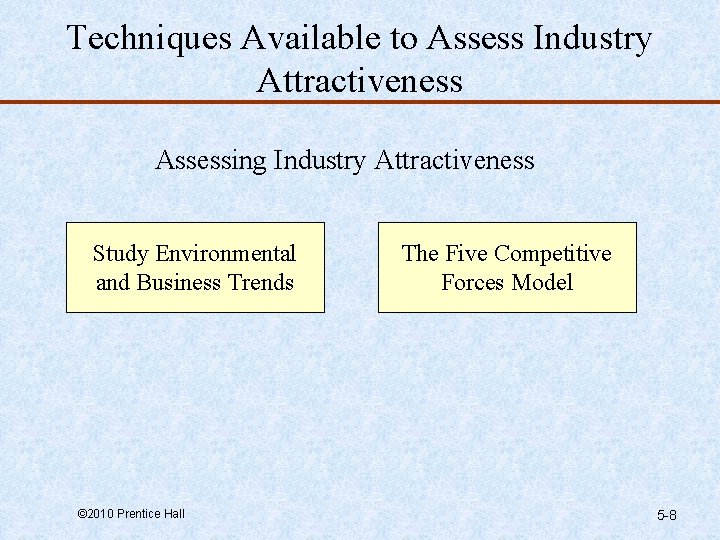 Techniques Available to Assess Industry Attractiveness

Assessing Industry Attractiveness

Study Environmental and Business Trends

The Five Competitive Forces Model

©2010 Prentice Hall

5-8